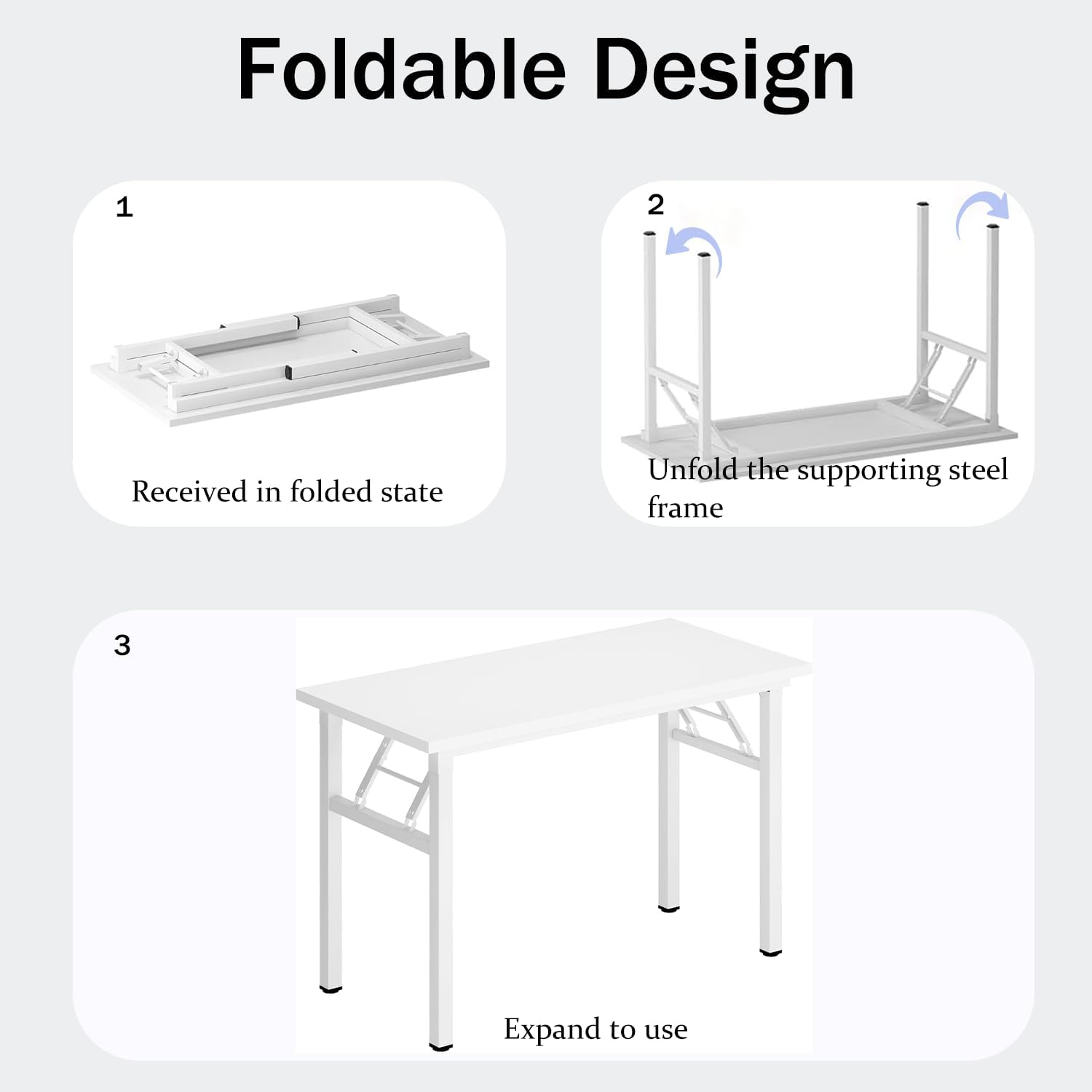 Foldable Design

1

Received in folded state

2

Unfold the supporting steel frame

3

Expand to use